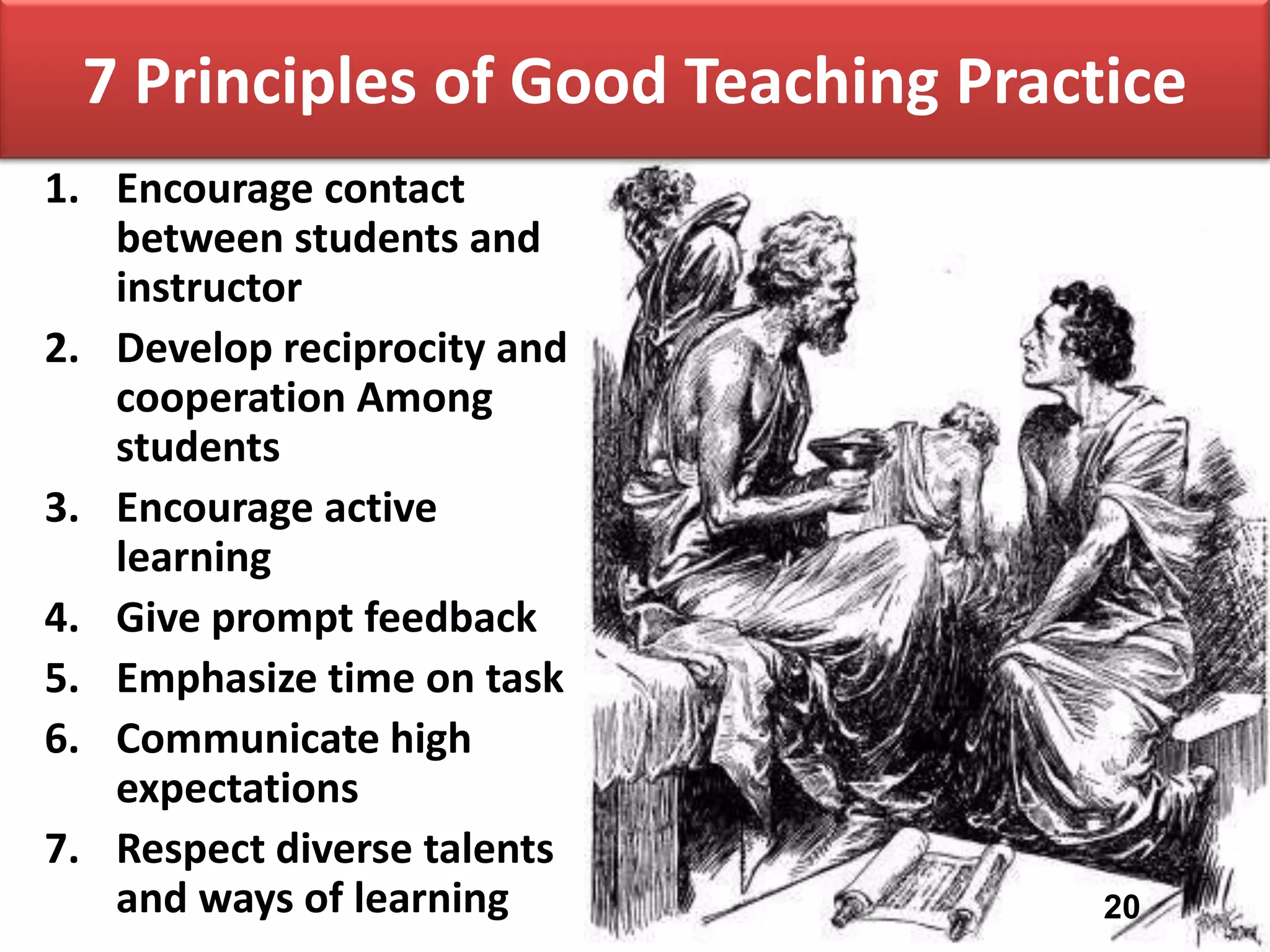 7 Principles of Good Teaching Practice

1. Encourage contact between students and instructor
2. Develop reciprocity and cooperation Among students
3. Encourage active learning
4. Give prompt feedback
5. Emphasize time on task
6. Communicate high expectations
7. Respect diverse talents and ways of learning

20